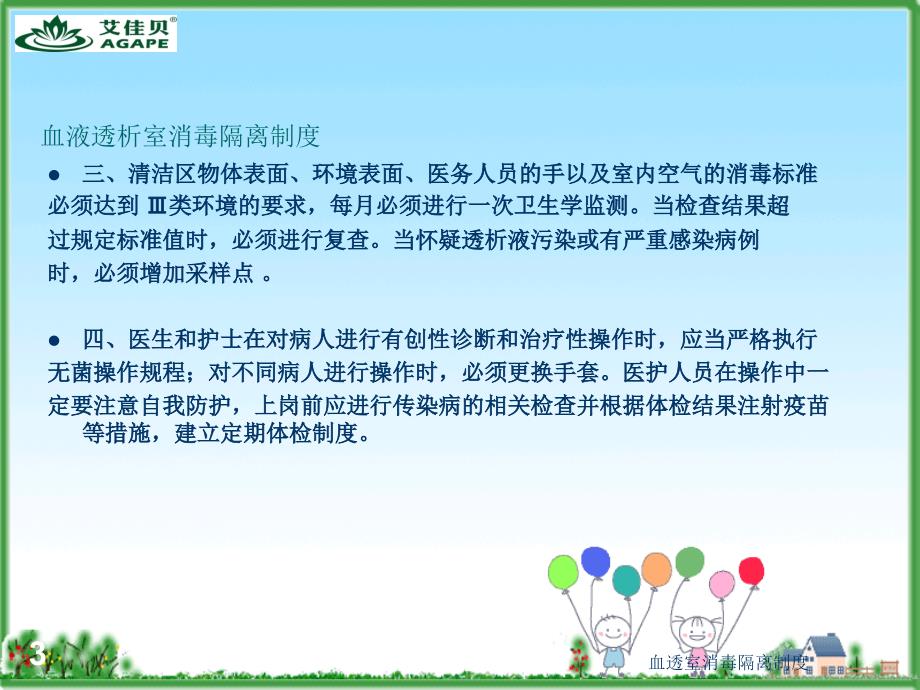 艾佳贝®
AGAPE

血液透析室消毒隔离制度

● 三、清洁区物体表面、环境表面、医务人员的手以及室内空气的消毒标准必须达到 Ⅲ类环境的要求，每月必须进行一次卫生学监测。当检查结果超过规定标准值时，必须进行复查。当怀疑透析液污染或有严重感染病例时，必须增加采样点 。

● 四、医生和护士在对病人进行有创性诊断和治疗性操作时，应当严格执行无菌操作规程；对不同病人进行操作时，必须更换手套。医护人员在操作中一定要注意自我防护，上岗前应进行传染病的相关检查并根据体检结果注射疫苗等措施，建立定期体检制度。

3

血透室消毒隔离制度